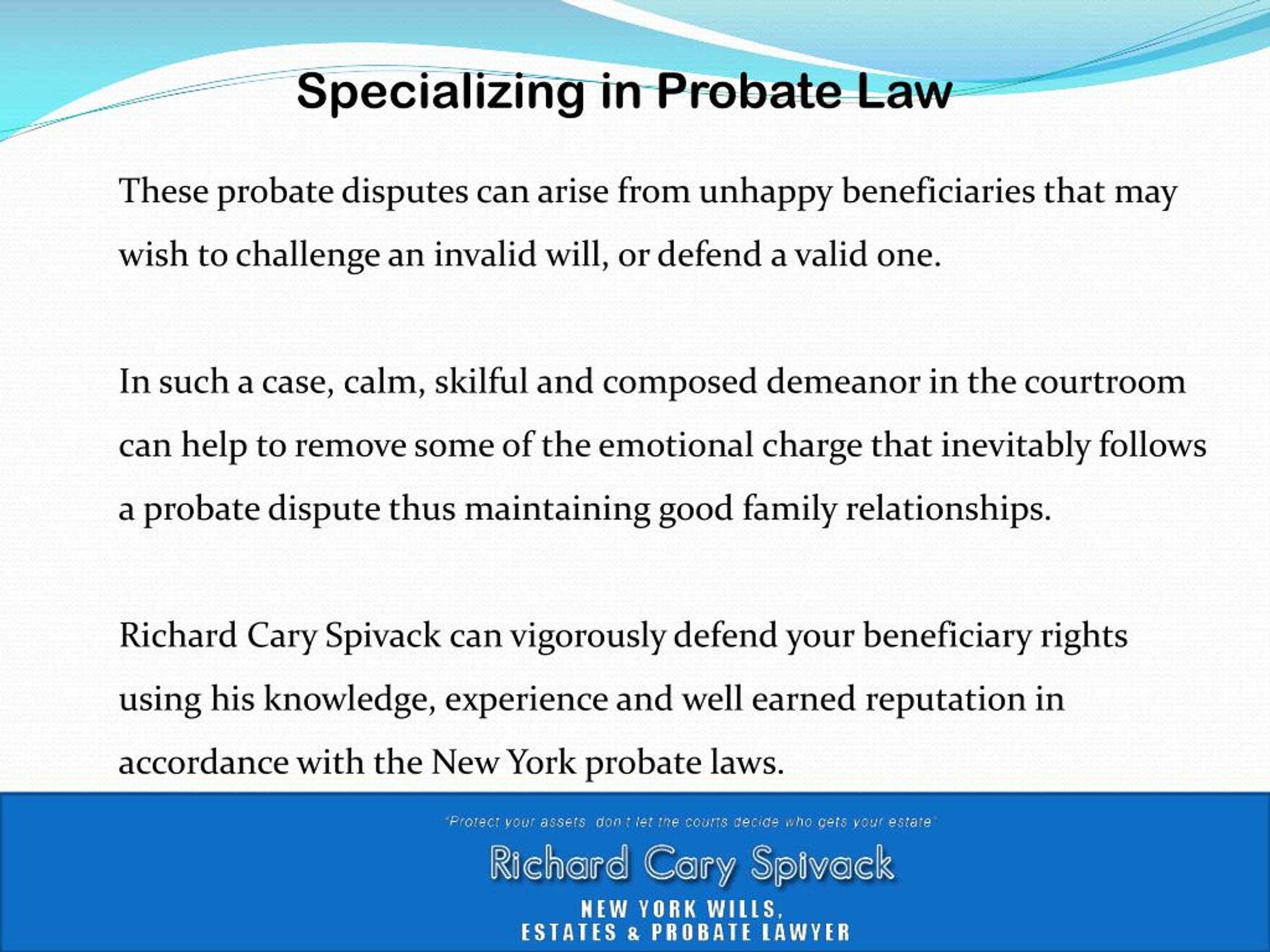 Specializing in Probate Law

These probate disputes can arise from unhappy beneficiaries that may wish to challenge an invalid will, or defend a valid one.

In such a case, calm, skilful and composed demeanor in the courtroom can help to remove some of the emotional charge that inevitably follows a probate dispute thus maintaining good family relationships.

Richard Cary Spivack can vigorously defend your beneficiary rights using his knowledge, experience and well earned reputation in accordance with the New York probate laws.

"Protect your assets, don't let the courts decide who gets your estate"

Richard Cary Spivack

NEW YORK WILLS,
ESTATES & PROBATE LAWYER